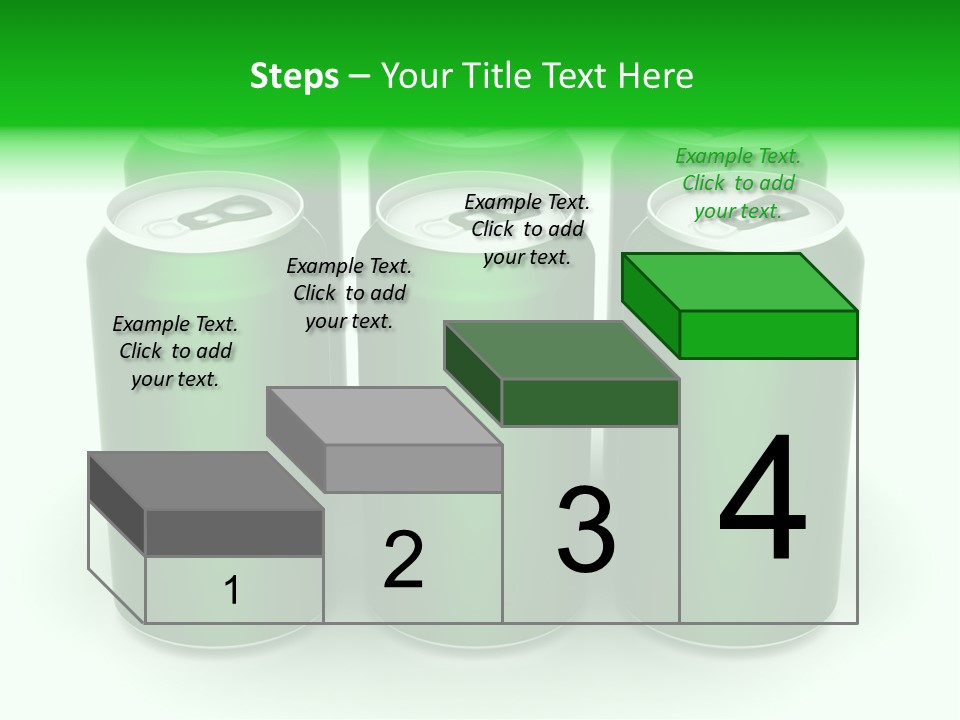 Steps – Your Title Text Here

Example Text. Click to add your text.

Example Text. Click to add your text.

Example Text. Click to add your text.

Example Text. Click to add your text.

1

2

3

4